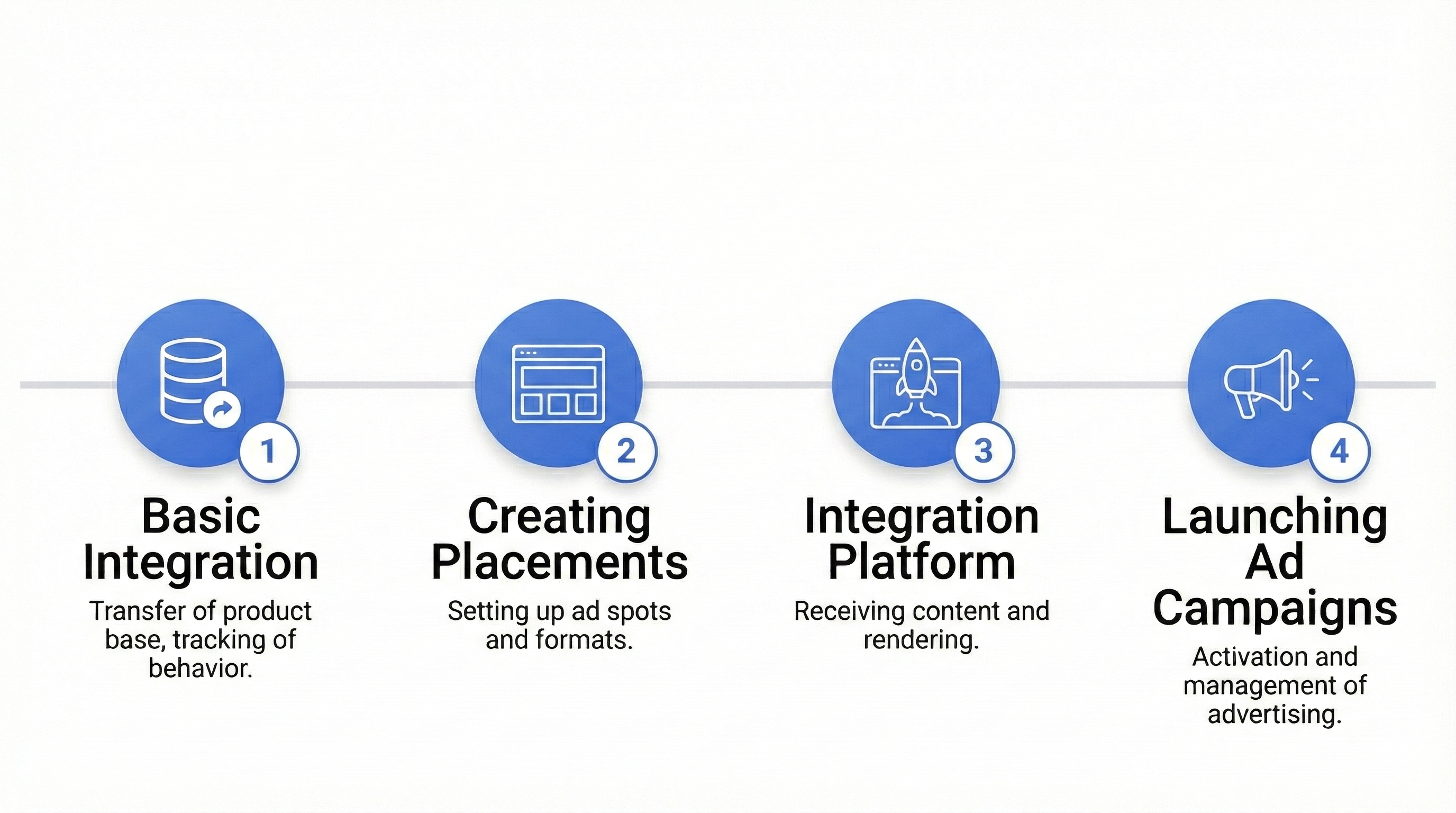 1

Basic Integration

Transfer of product base, tracking of behavior.

2

Creating Placements

Setting up ad spots and formats.

3

Integration Platform

Receiving content and rendering.

4

Launching Ad Campaigns

Activation and management of advertising.